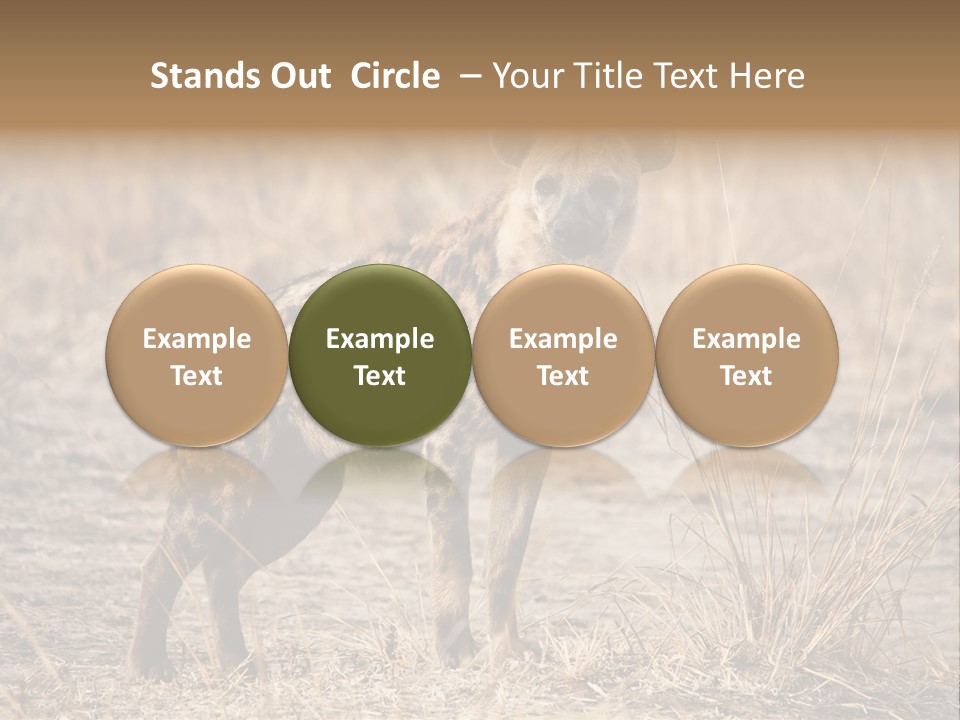 Stands Out Circle – Your Title Text Here

Example Text

Example Text

Example Text

Example Text